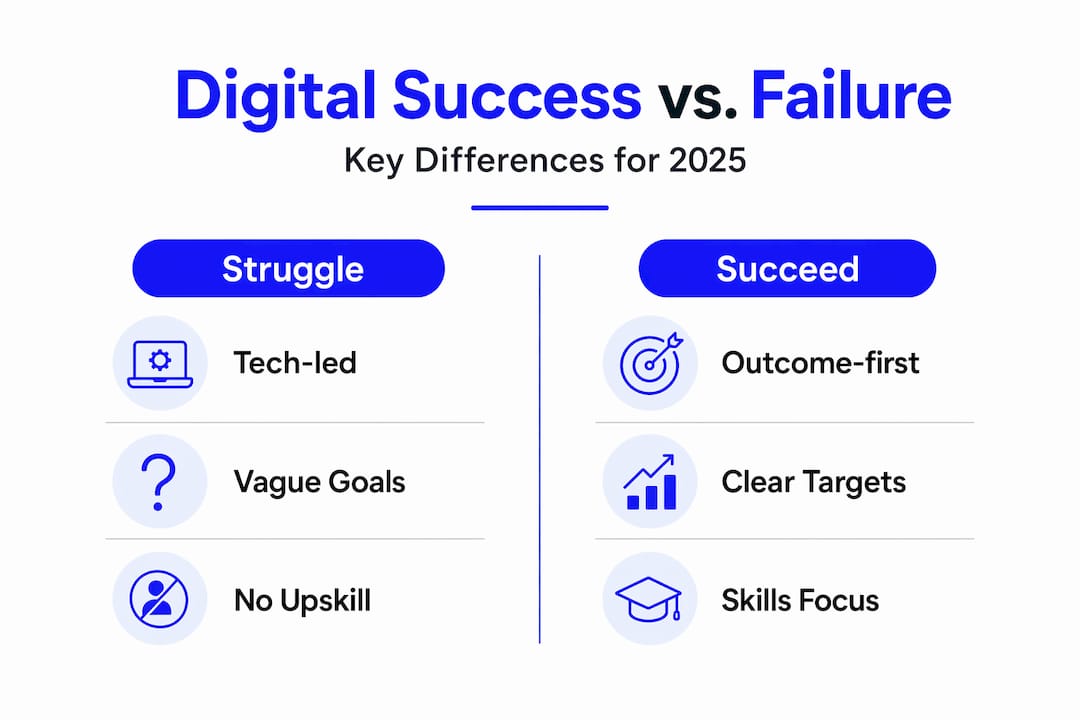 Digital Success vs. Failure

Key Differences for 2025

Struggle

Tech-led

Vague Goals

No Upskill

Succeed

Outcome-first

Clear Targets

Skills Focus